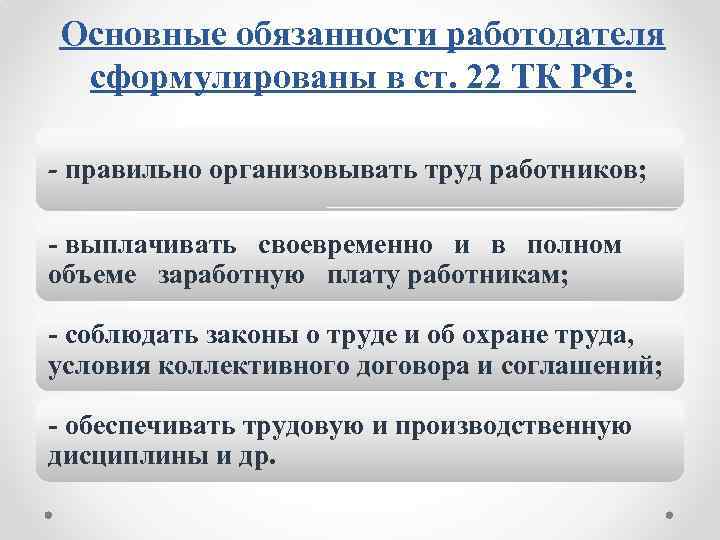 Основные обязанности работодателя сформулированы в ст. 22 ТК РФ:

- правильно организовывать труд работников;

- выплачивать своевременно и в полном объеме заработную плату работникам;

- соблюдать законы о труде и об охране труда, условия коллективного договора и соглашений;

- обеспечивать трудовую и производственную дисциплины и др.